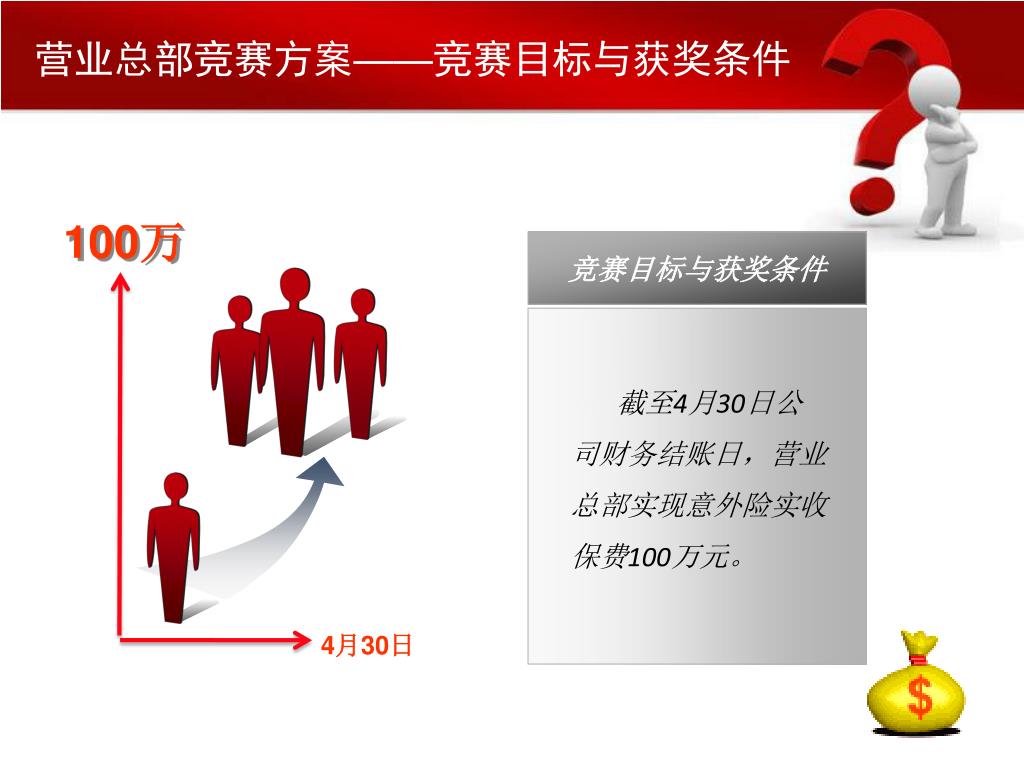 营业总部竞赛方案——竞赛目标与获奖条件

100万

4月30日

竞赛目标与获奖条件

截至4月30日公司财务结账日，营业总部实现意外险实收保费100万元。

$